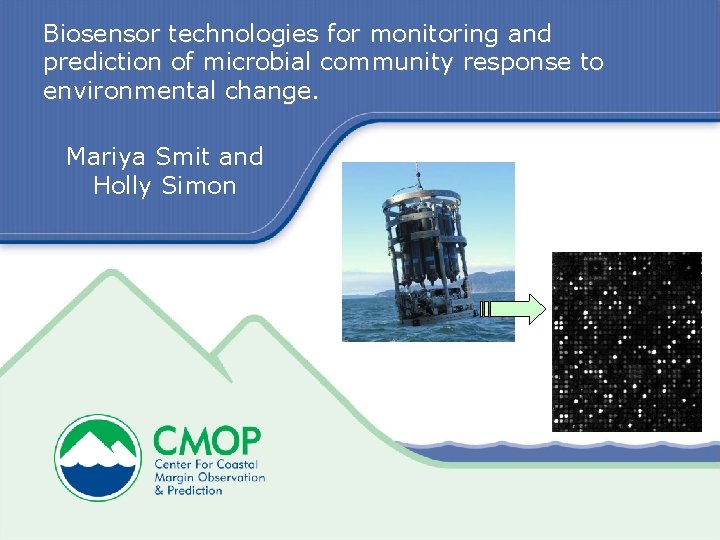 Biosensor technologies for monitoring and prediction of microbial community response to environmental change.

Mariya Smit and Holly Simon

CMOP
Center For Coastal Margin Observation & Prediction